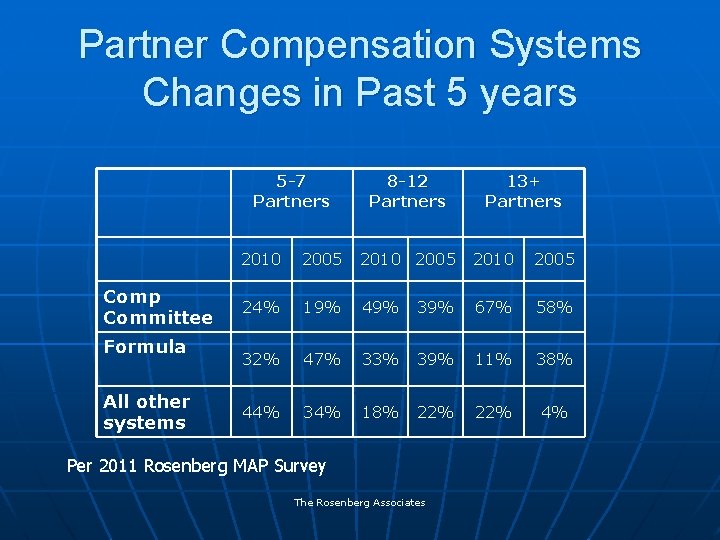 Partner Compensation Systems
Changes in Past 5 years

| | 5-7 Partners | | 8-12 Partners | | 13+ Partners | |
|---|---|---|---|---|---|---|
| | 2010 | 2005 | 2010 | 2005 | 2010 | 2005 |
| Comp Committee | 24% | 19% | 49% | 39% | 67% | 58% |
| Formula | 32% | 47% | 33% | 39% | 11% | 38% |
| All other systems | 44% | 34% | 18% | 22% | 22% | 4% |

Per 2011 Rosenberg MAP Survey

The Rosenberg Associates